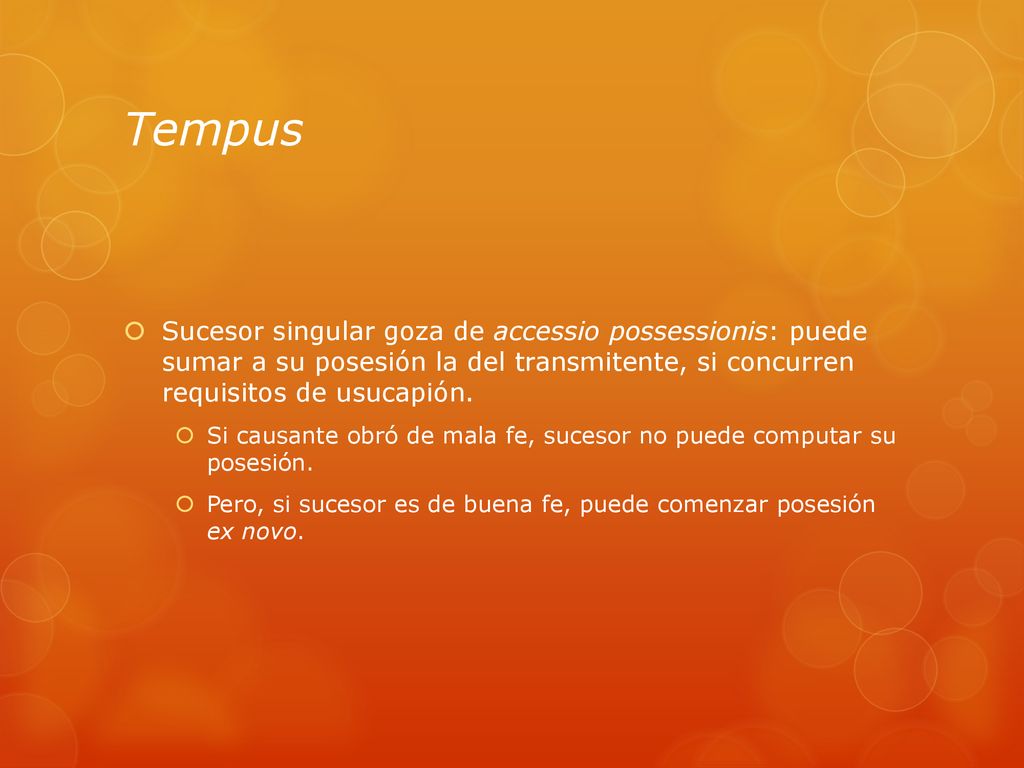 Tempus

Sucesor singular goza de accessio possessionis: puede sumar a su posesión la del transmitente, si concurren requisitos de usucapión.

Si causante obró de mala fe, sucesor no puede computar su posesión.

Pero, si sucesor es de buena fe, puede comenzar posesión ex novo.